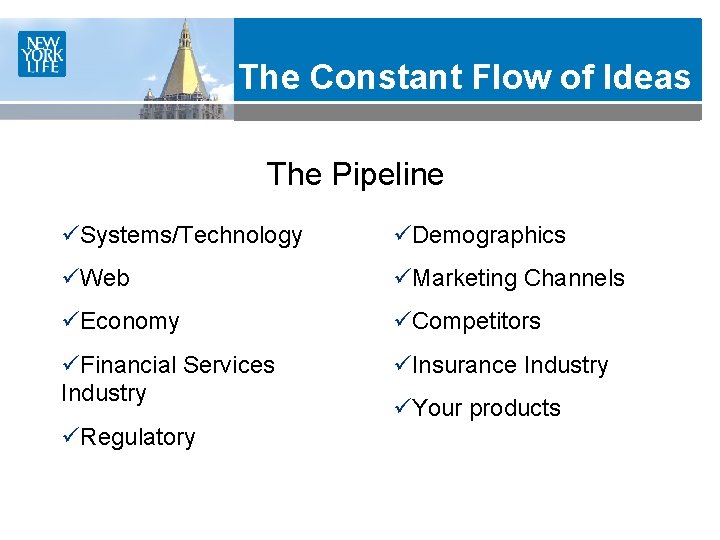 NEW YORK LIFE

The Constant Flow of Ideas

The Pipeline

✓Systems/Technology

✓Web

✓Economy

✓Financial Services Industry

✓Regulatory

✓Demographics

✓Marketing Channels

✓Competitors

✓Insurance Industry

✓Your products